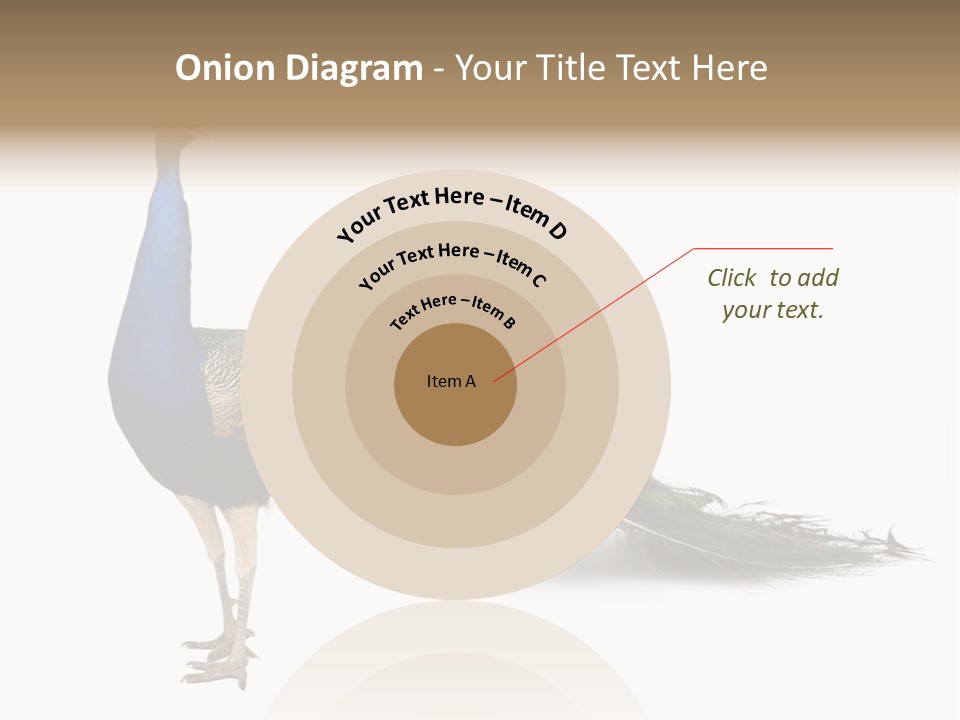 Onion Diagram - Your Title Text Here

Your Text Here – Item D

Your Text Here – Item C

Text Here – Item B

Item A

Click  to add your text.